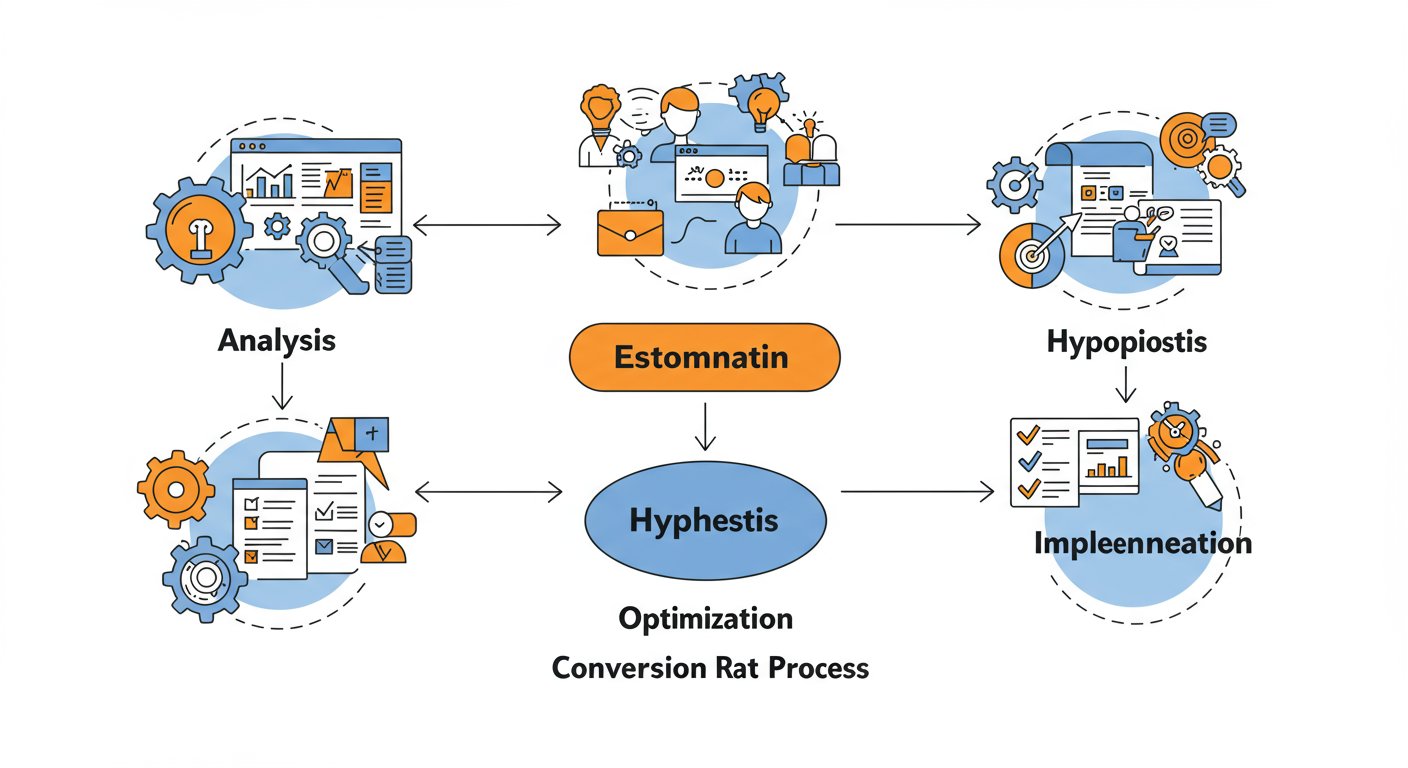 Analysis

Estomnatin

Hypopiostis

Hyphestis

Impleenneation

Optimization

Conversion Rat Process